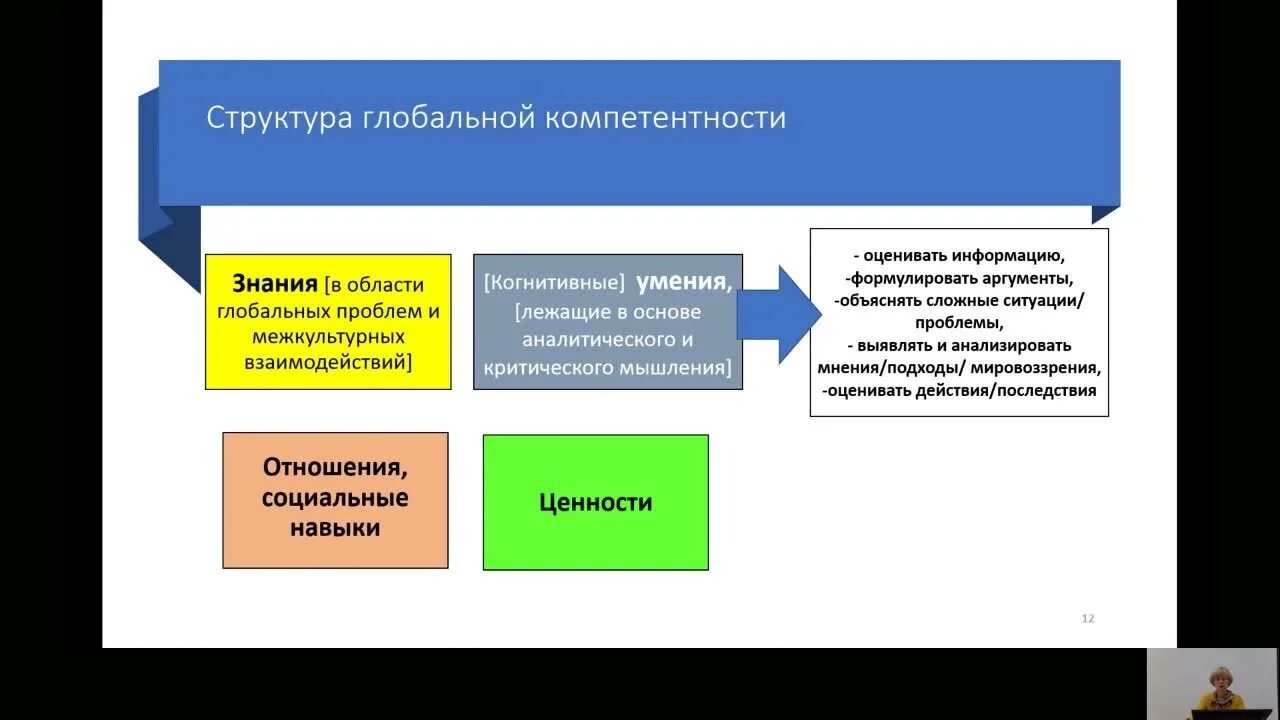 Структура глобальной компетентности

Знания [в области глобальных проблем и межкультурных взаимодействий]

[Когнитивные] умения, [лежащие в основе аналитического и критического мышления]

- оценивать информацию,
-формулировать аргументы,
-объяснять сложные ситуации/ проблемы,
- выявлять и анализировать мнения/подходы/ мировоззрения,
-оценивать действия/последствия

Отношения, социальные навыки

Ценности

12